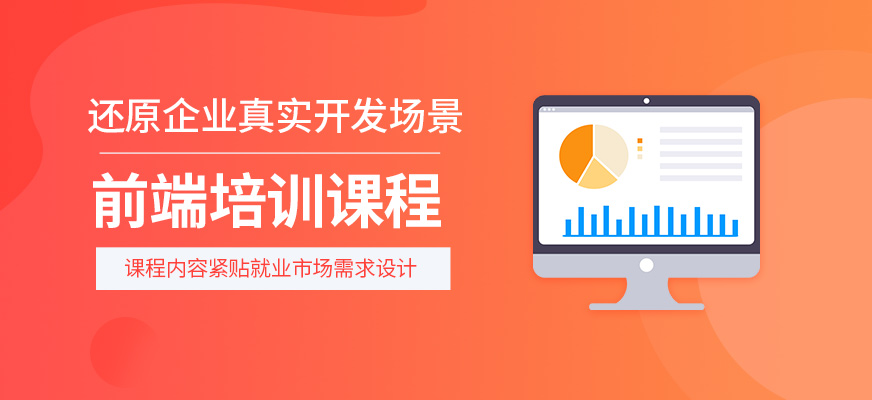 还原企业真实开发场景

前端培训课程

课程内容紧贴就业市场需求设计